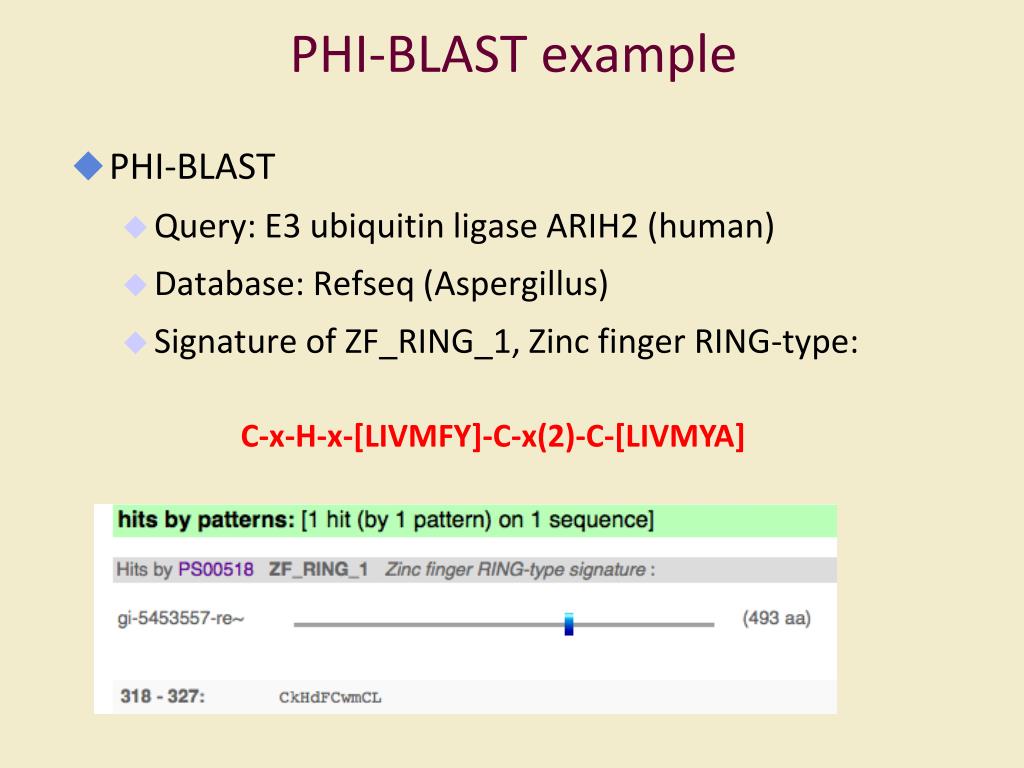 PHI-BLAST example

PHI-BLAST

Query: E3 ubiquitin ligase ARIH2 (human)

Database: Refseq (Aspergillus)

Signature of ZF_RING_1, Zinc finger RING-type:

C-x-H-x-[LIVMFY]-C-x(2)-C-[LIVMYA]

hits by patterns: [1 hit (by 1 pattern) on 1 sequence]

Hits by PS00518 ZF_RING_1 Zinc finger RING-type signature :

gi-5453557-re~ (493 aa)

318 - 327: CkHdFCwmCL